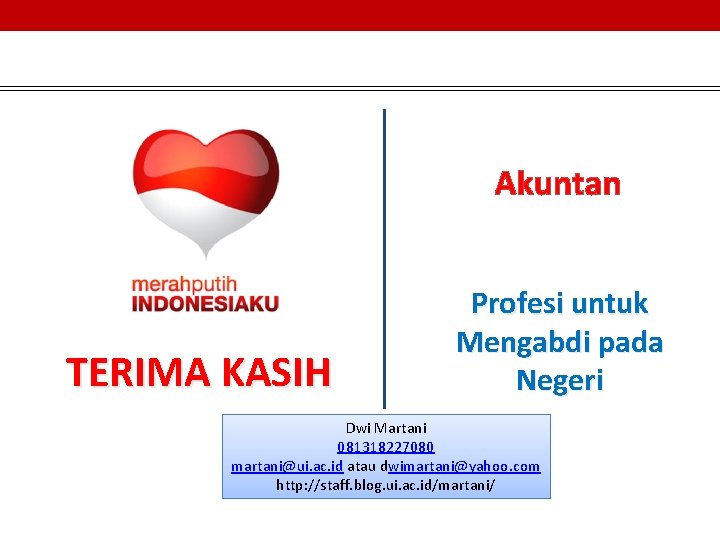 merahputih
INDONESIAKU

TERIMA KASIH

Akuntan

Profesi untuk Mengabdi pada Negeri

Dwi Martani
081318227080
martani@ui.ac.id atau dwimartani@yahoo.com
http://staff.blog.ui.ac.id/martani/